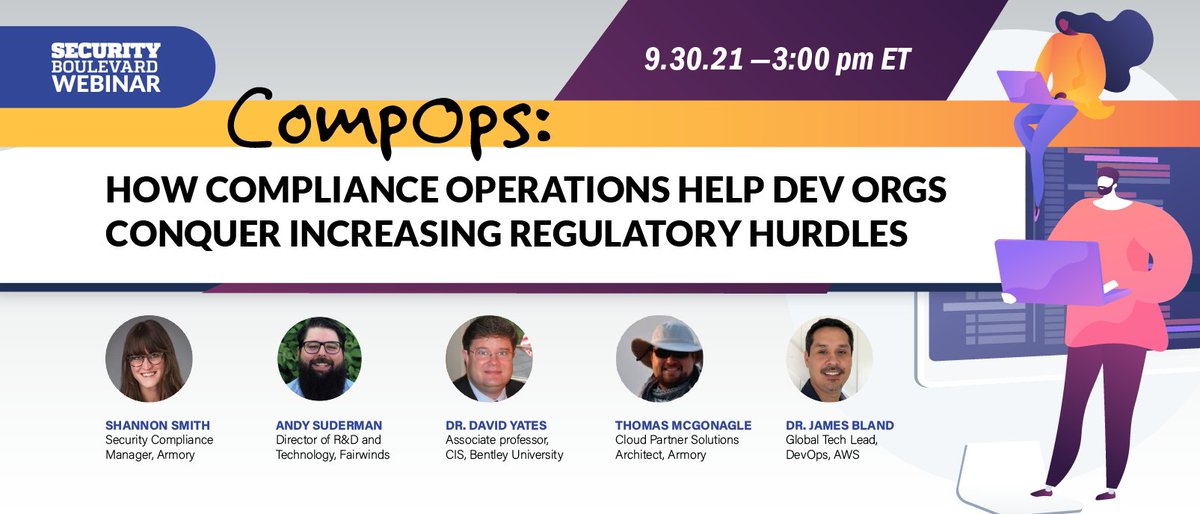 SECURITY BOULEVARD WEBINAR

9.30.21 —3:00 pm ET

CompOps:

HOW COMPLIANCE OPERATIONS HELP DEV ORGS CONQUER INCREASING REGULATORY HURDLES

SHANNON SMITH
Security Compliance Manager, Armory

ANDY SUDERMAN
Director of R&D and Technology, Fairwinds

DR. DAVID YATES
Associate professor, CIS, Bentley University

THOMAS MCGONAGLE
Cloud Partner Solutions Architect, Armory

DR. JAMES BLAND
Global Tech Lead, DevOps, AWS